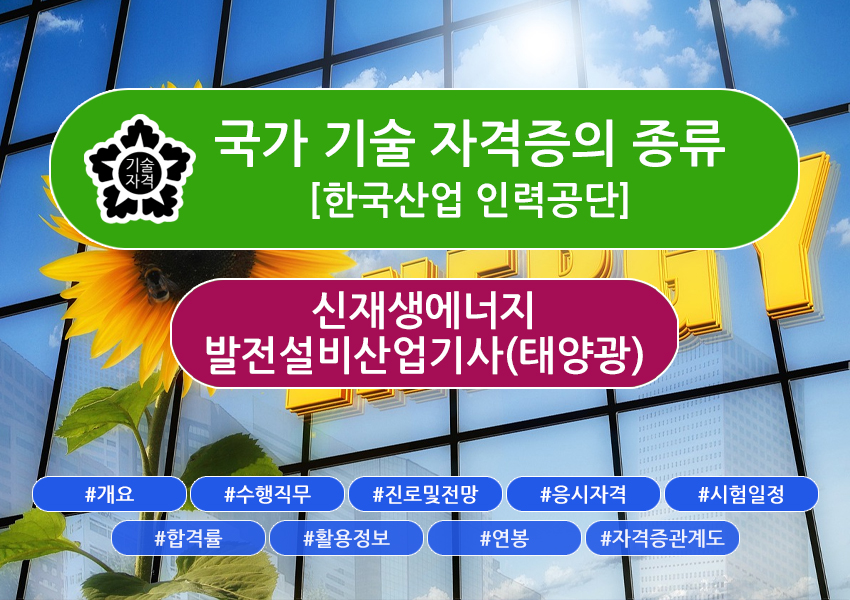 기술
자격

국가 기술 자격증의 종류
[한국산업 인력공단]

신재생에너지
발전설비산업기사(태양광)

#개요 #수행직무 #진로및전망 #응시자격 #시험일정
#합격률 #활용정보 #연봉 #자격증관계도